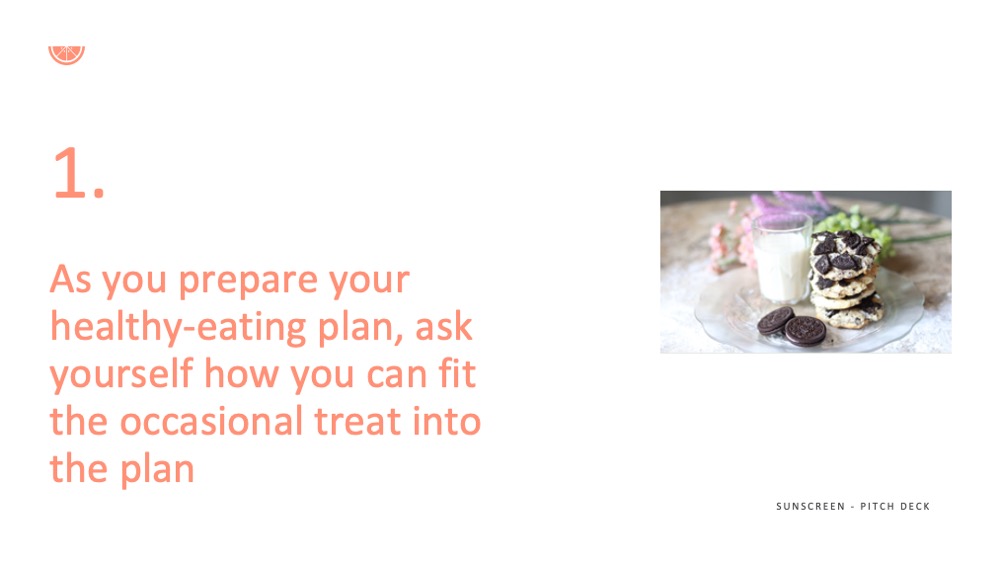 1.

As you prepare your healthy-eating plan, ask yourself how you can fit the occasional treat into the plan

SUNSCREEN - PITCH DECK